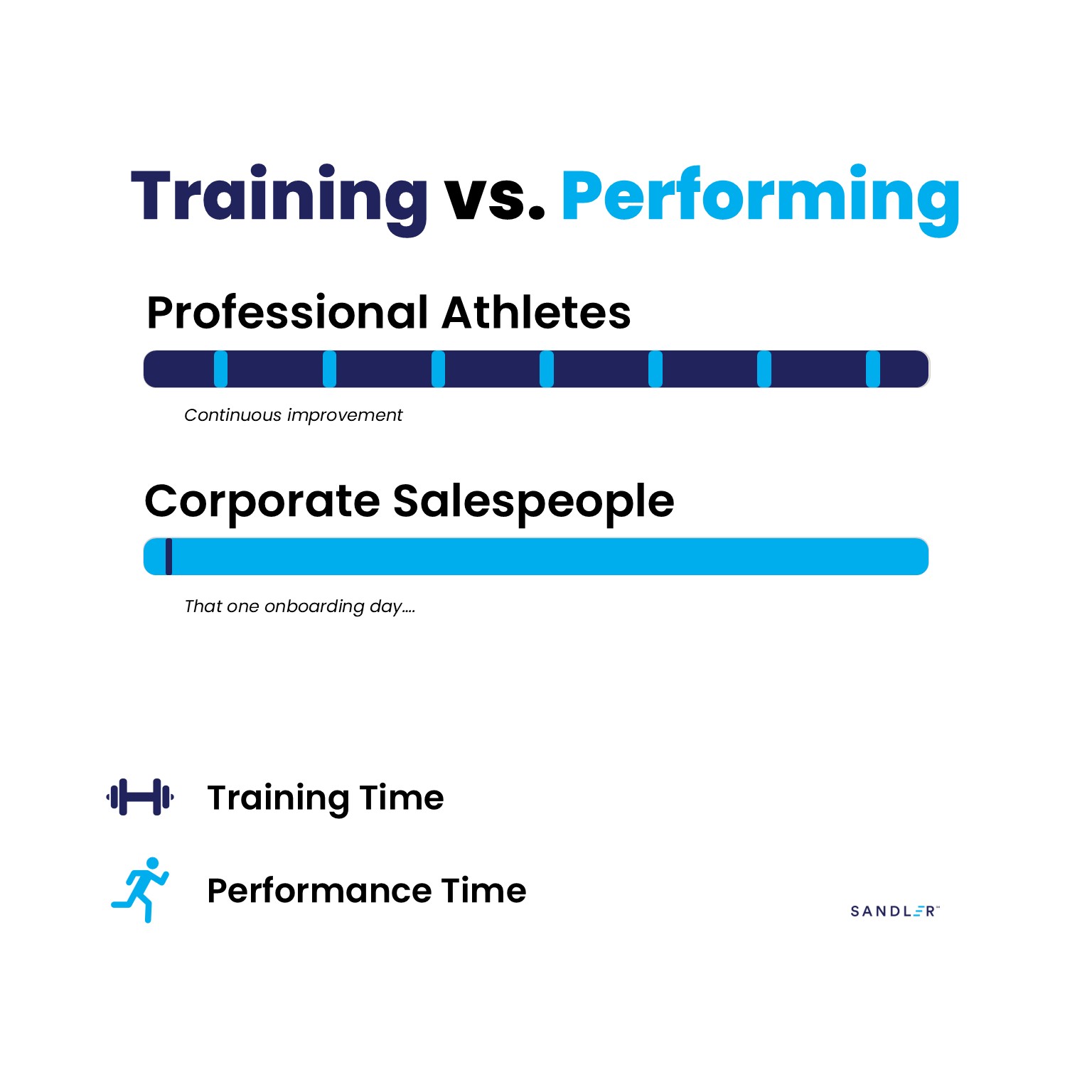 Training vs. Performing

Professional Athletes

Continuous improvement

Corporate Salespeople

That one onboarding day....

Training Time

Performance Time

SANDLER™